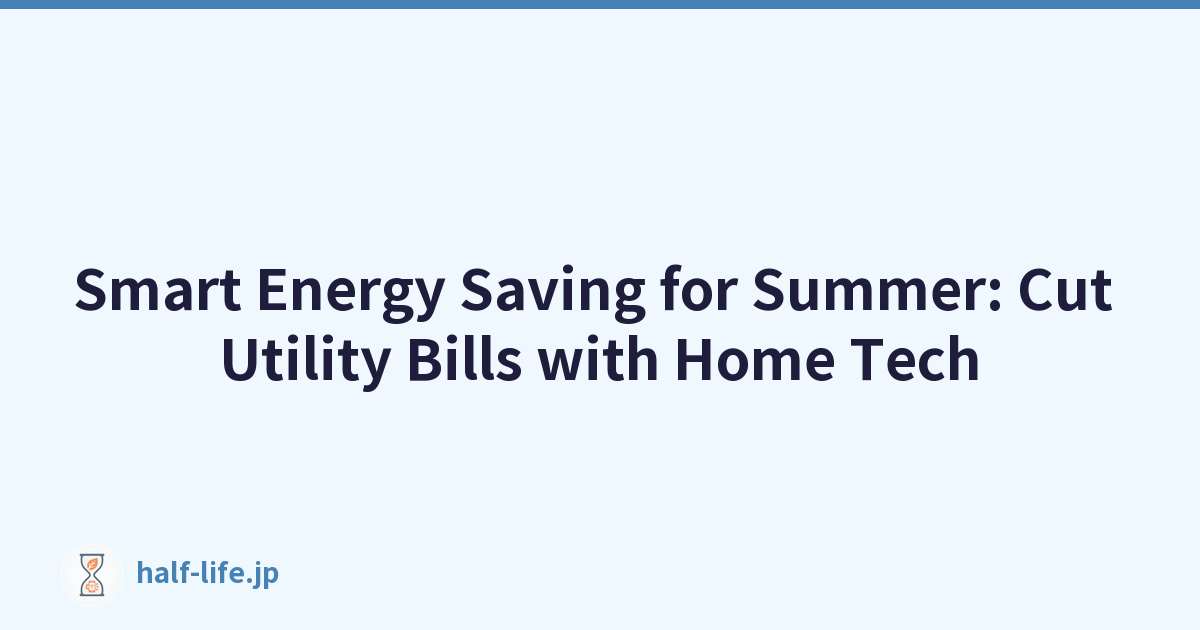 Smart Energy Saving for Summer: Cut Utility Bills with Home Tech

half-life.jp